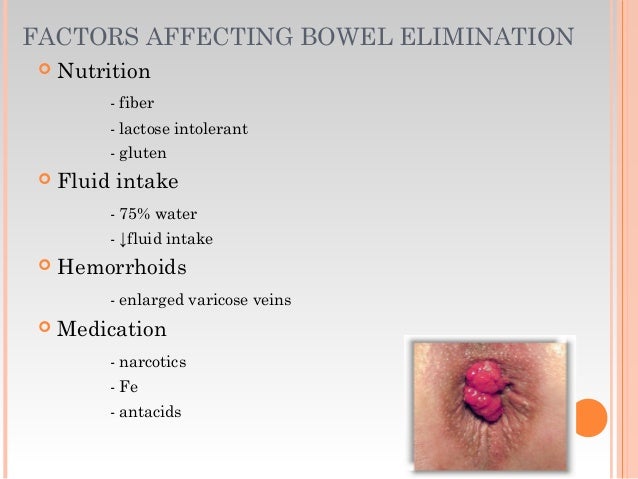 FACTORS AFFECTING BOWEL ELIMINATION

Nutrition

- fiber
- lactose intolerant
- gluten

Fluid intake

- 75% water
- ↓fluid intake

Hemorrhoids

- enlarged varicose veins

Medication

- narcotics
- Fe
- antacids